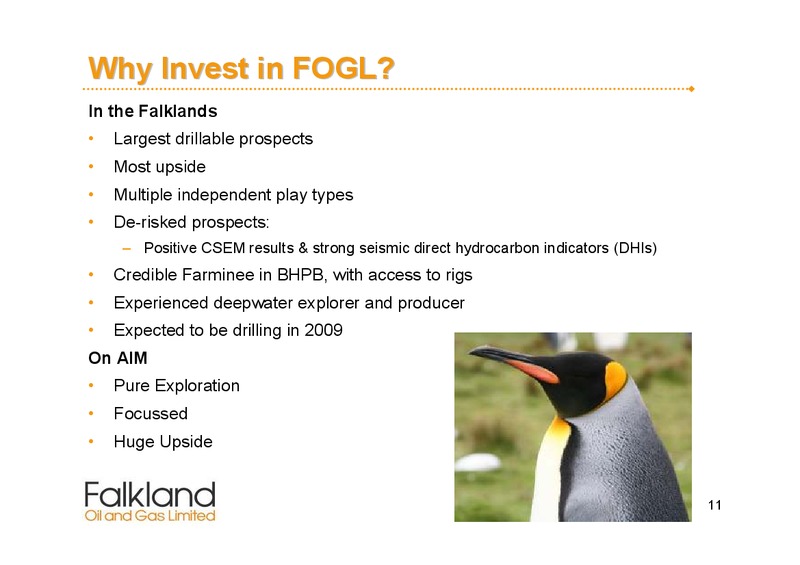 Why Invest in FOGL?

In the Falklands

• Largest drillable prospects
• Most upside
• Multiple independent play types
• De-risked prospects:
  – Positive CSEM results & strong seismic direct hydrocarbon indicators (DHIs)
• Credible Farminee in BHPB, with access to rigs
• Experienced deepwater explorer and producer
• Expected to be drilling in 2009

On AIM

• Pure Exploration
• Focussed
• Huge Upside

Falkland
Oil and Gas Limited

11